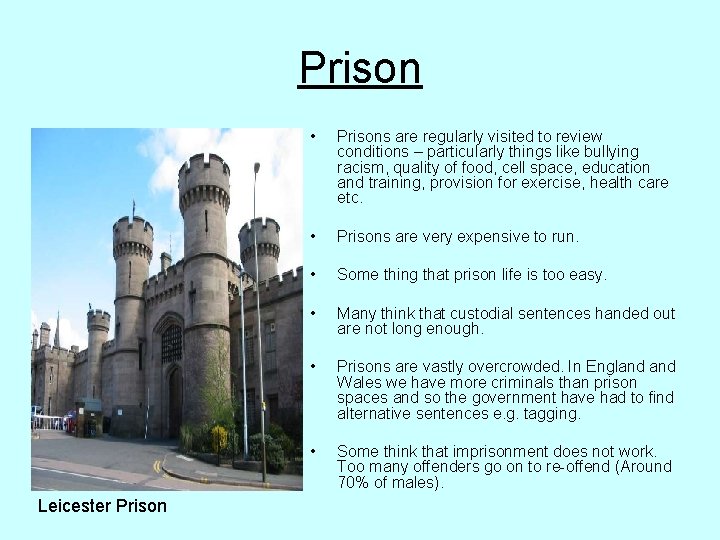 Prison

Leicester Prison

• Prisons are regularly visited to review conditions – particularly things like bullying racism, quality of food, cell space, education and training, provision for exercise, health care etc.

• Prisons are very expensive to run.

• Some thing that prison life is too easy.

• Many think that custodial sentences handed out are not long enough.

• Prisons are vastly overcrowded. In England and Wales we have more criminals than prison spaces and so the government have had to find alternative sentences e.g. tagging.

• Some think that imprisonment does not work. Too many offenders go on to re-offend (Around 70% of males).